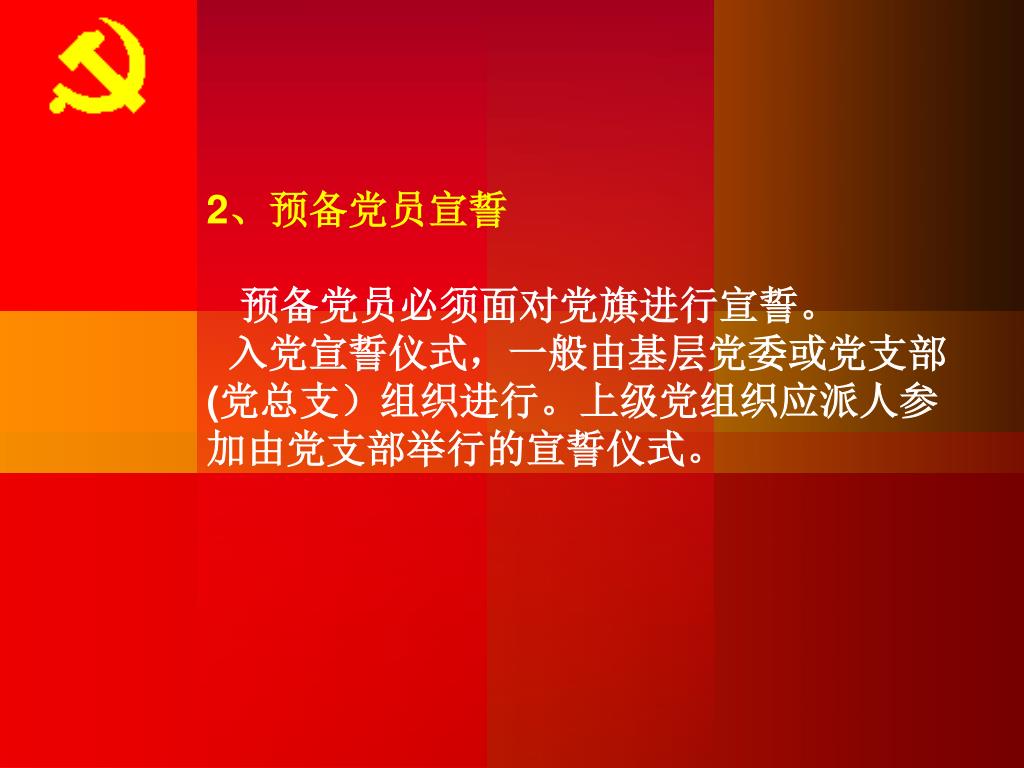 2、预备党员宣誓

预备党员必须面对党旗进行宣誓。

入党宣誓仪式，一般由基层党委或党支部(党总支）组织进行。上级党组织应派人参加由党支部举行的宣誓仪式。